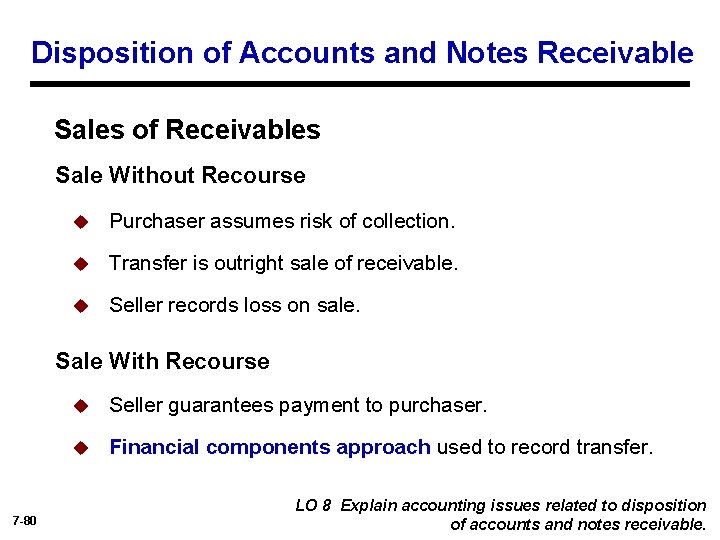 Disposition of Accounts and Notes Receivable

Sales of Receivables

Sale Without Recourse

Purchaser assumes risk of collection.

Transfer is outright sale of receivable.

Seller records loss on sale.

Sale With Recourse

Seller guarantees payment to purchaser.

Financial components approach used to record transfer.

7-80

LO 8 Explain accounting issues related to disposition of accounts and notes receivable.